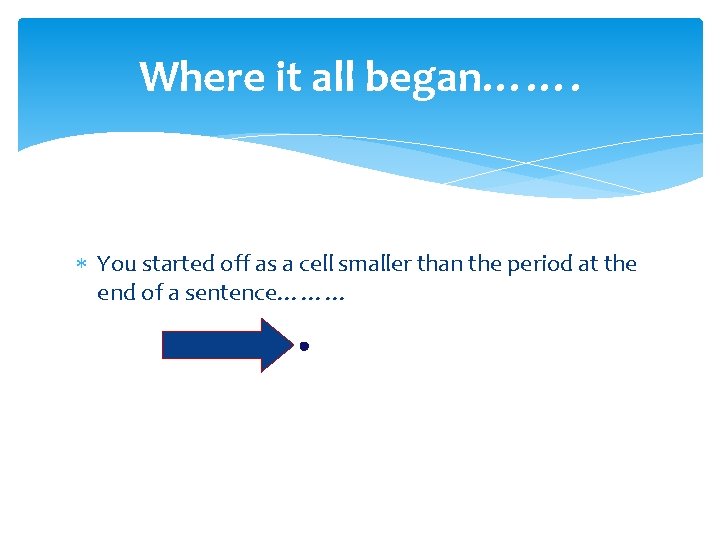 Where it all began…….

* You started off as a cell smaller than the period at the end of a sentence………

.